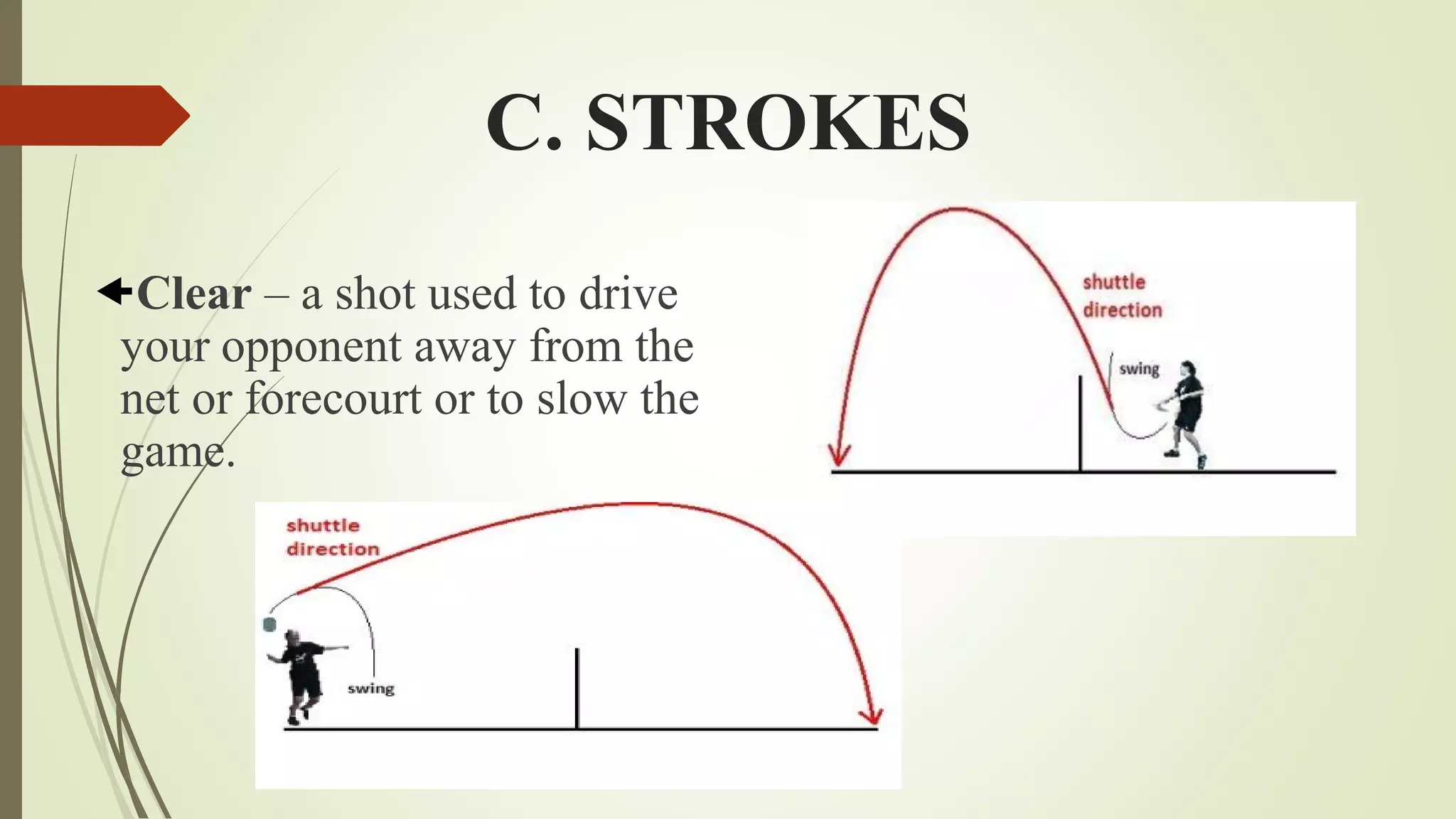 C. STROKES

Clear – a shot used to drive your opponent away from the net or forecourt or to slow the game.

shuttle direction

swing

shuttle direction

swing